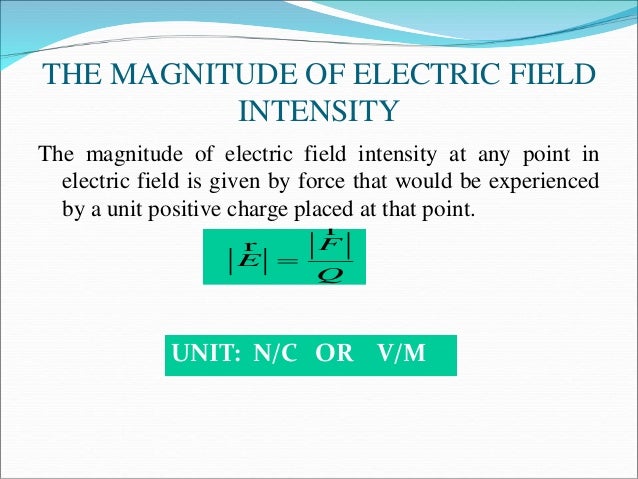 THE MAGNITUDE OF ELECTRIC FIELD INTENSITY

The magnitude of electric field intensity at any point in electric field is given by force that would be experienced by a unit positive charge placed at that point.

$|\overset{r}{E}| = \frac{|\overset{r}{F}|}{Q}$

UNIT: N/C OR V/M